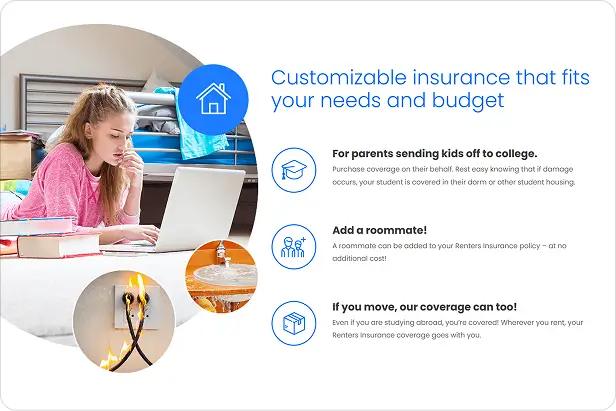 Customizable insurance that fits your needs and budget

For parents sending kids off to college.
Purchase coverage on their behalf. Rest easy knowing that if damage occurs, your student is covered in their dorm or other student housing.

Add a roommate!
A roommate can be added to your Renters Insurance policy – at no additional cost!

If you move, our coverage can too!
Even if you are studying abroad, you're covered! Wherever you rent, your Renters Insurance coverage goes with you.